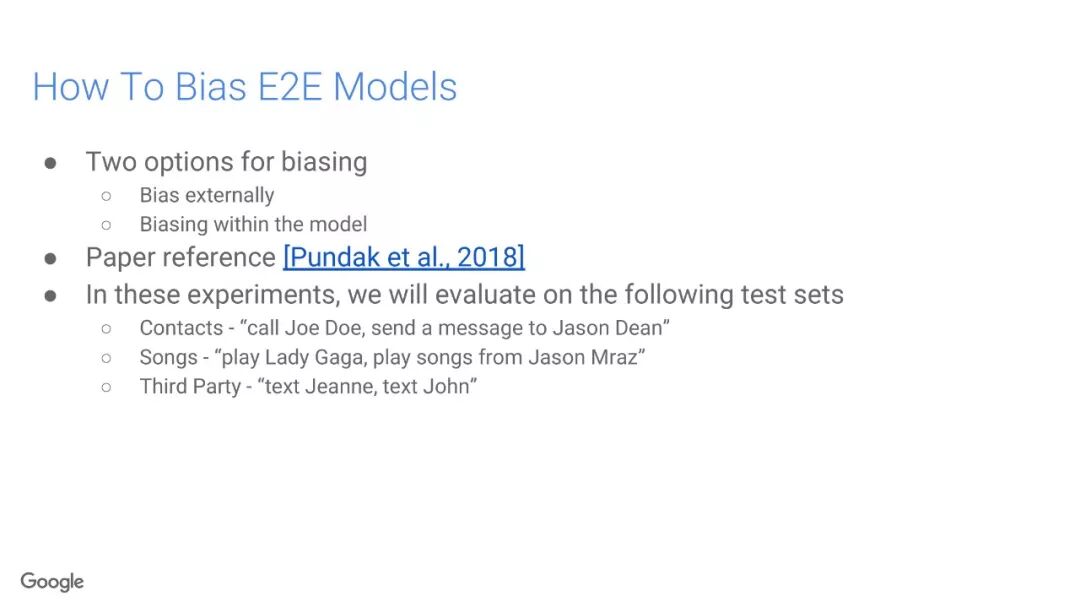 How To Bias E2E Models

● Two options for biasing
 ○ Bias externally
 ○ Biasing within the model
● Paper reference [Pundak et al., 2018]
● In these experiments, we will evaluate on the following test sets
 ○ Contacts - “call Joe Doe, send a message to Jason Dean”
 ○ Songs - “play Lady Gaga, play songs from Jason Mraz”
 ○ Third Party - “text Jeanne, text John”

Google